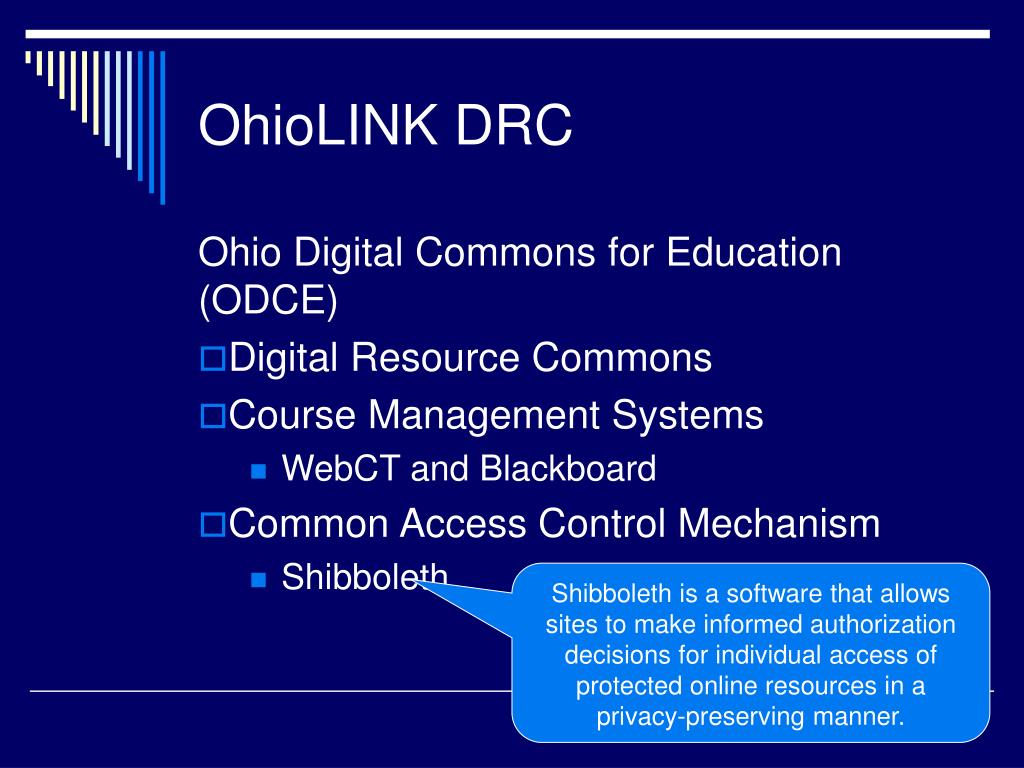 OhioLINK DRC

Ohio Digital Commons for Education (ODCE)

Digital Resource Commons

Course Management Systems

WebCT and Blackboard

Common Access Control Mechanism

Shibboleth

Shibboleth is a software that allows sites to make informed authorization decisions for individual access of protected online resources in a privacy-preserving manner.